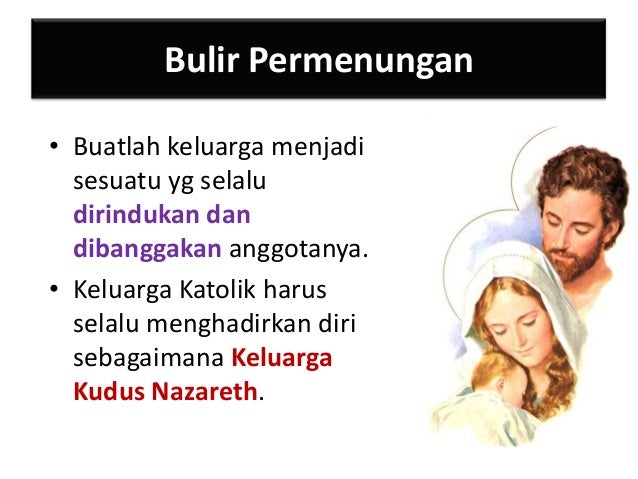 Bulir Permenungan

• Buatlah keluarga menjadi sesuatu yg selalu dirindukan dan dibanggakan anggotanya.

• Keluarga Katolik harus selalu menghadirkan diri sebagaimana Keluarga Kudus Nazareth.